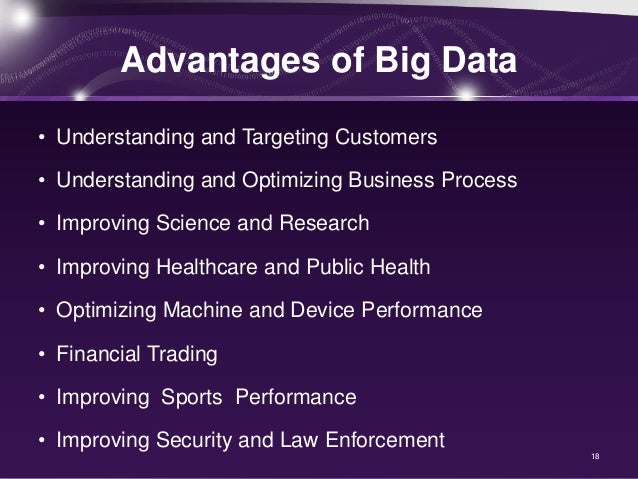 Advantages of Big Data

• Understanding and Targeting Customers
• Understanding and Optimizing Business Process
• Improving Science and Research
• Improving Healthcare and Public Health
• Optimizing Machine and Device Performance
• Financial Trading
• Improving Sports Performance
• Improving Security and Law Enforcement

18